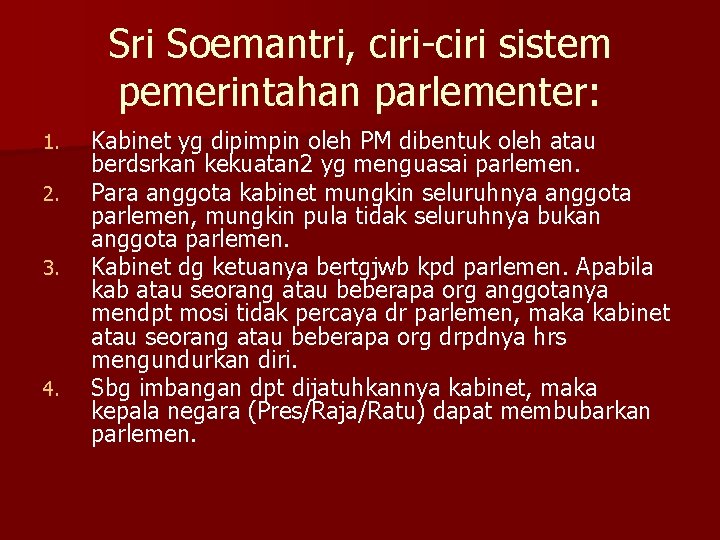 Sri Soemantri, ciri-ciri sistem pemerintahan parlementer:

1. Kabinet yg dipimpin oleh PM dibentuk oleh atau berdsrkan kekuatan2 yg menguasai parlemen.
2. Para anggota kabinet mungkin seluruhnya anggota parlemen, mungkin pula tidak seluruhnya bukan anggota parlemen.
3. Kabinet dg ketuanya bertgjwb kpd parlemen. Apabila kab atau seorang atau beberapa org anggotanya mendpt mosi tidak percaya dr parlemen, maka kabinet atau seorang atau beberapa org drpdnya hrs mengundurkan diri.
4. Sbg imbangan dpt dijatuhkannya kabinet, maka kepala negara (Pres/Raja/Ratu) dapat membubarkan parlemen.